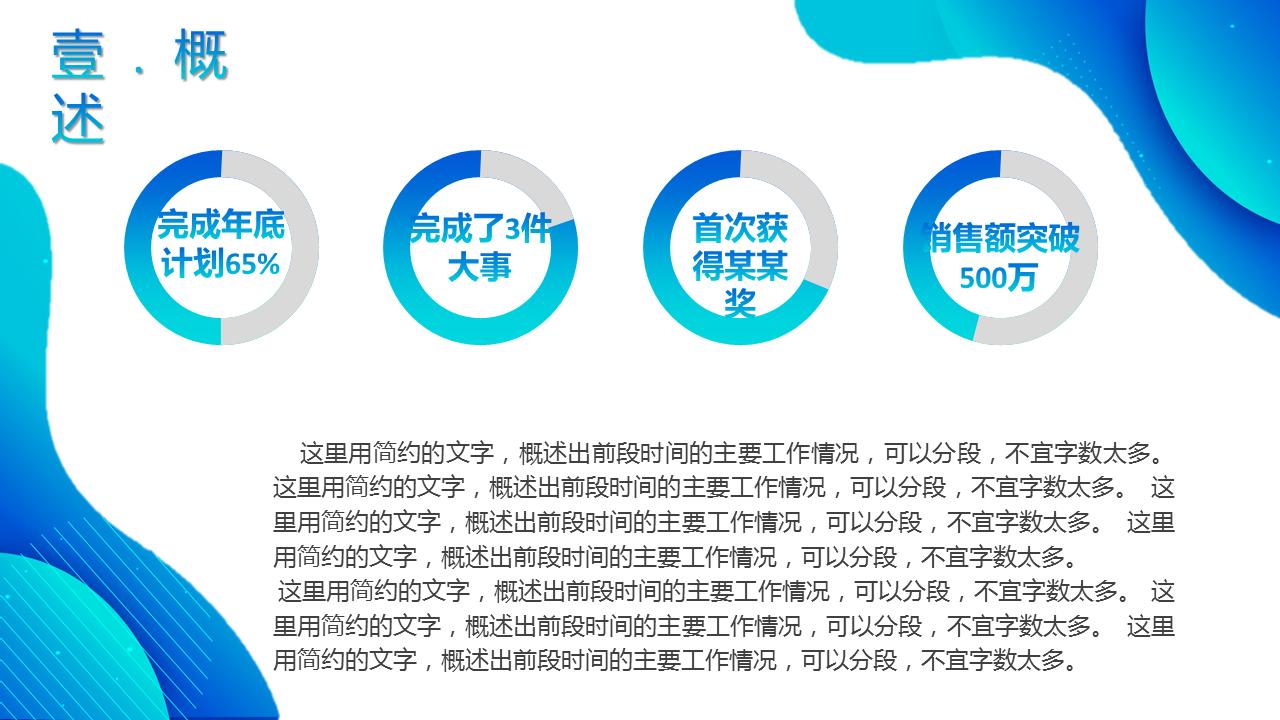 壹．概述

完成年底计划65%

完成了3件大事

首次获得某某奖

销售额突破500万

这里用简约的文字，概述出前段时间的主要工作情况，可以分段，不宜字数太多。这里用简约的文字，概述出前段时间的主要工作情况，可以分段，不宜字数太多。 这里用简约的文字，概述出前段时间的主要工作情况，可以分段，不宜字数太多。 这里用简约的文字，概述出前段时间的主要工作情况，可以分段，不宜字数太多。

这里用简约的文字，概述出前段时间的主要工作情况，可以分段，不宜字数太多。 这里用简约的文字，概述出前段时间的主要工作情况，可以分段，不宜字数太多。 这里用简约的文字，概述出前段时间的主要工作情况，可以分段，不宜字数太多。